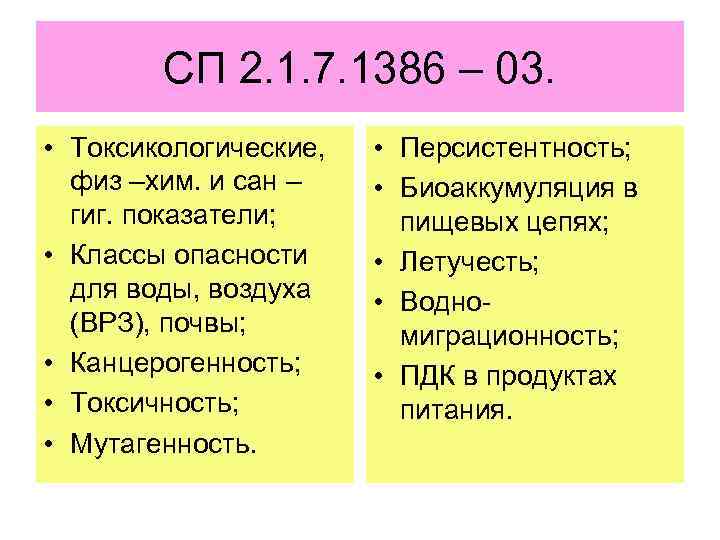 СП 2.1.7.1386 – 03.

• Токсикологические, физ –хим. и сан – гиг. показатели;
• Классы опасности для воды, воздуха (ВРЗ), почвы;
• Канцерогенность;
• Токсичность;
• Мутагенность.

• Персистентность;
• Биоаккумуляция в пищевых цепях;
• Летучесть;
• Водно-миграционность;
• ПДК в продуктах питания.